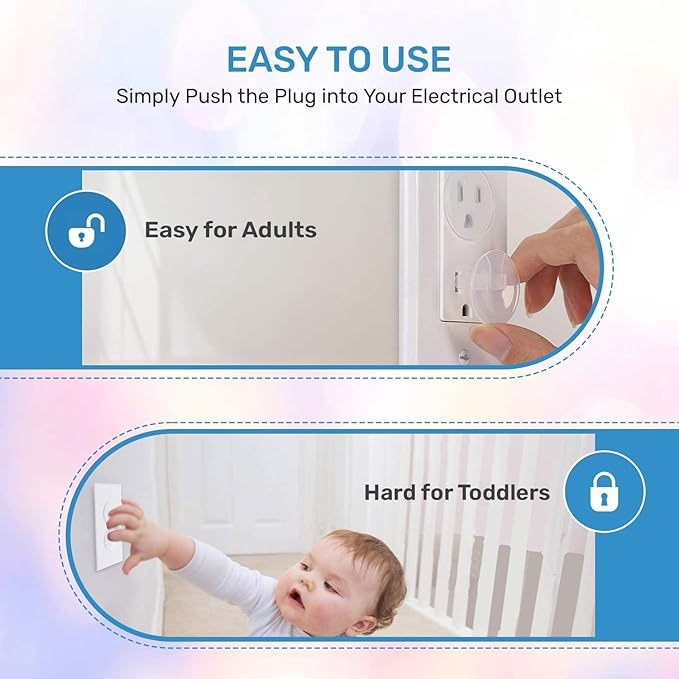 EASY TO USE
Simply Push the Plug into Your Electrical Outlet

Easy for Adults

Hard for Toddlers